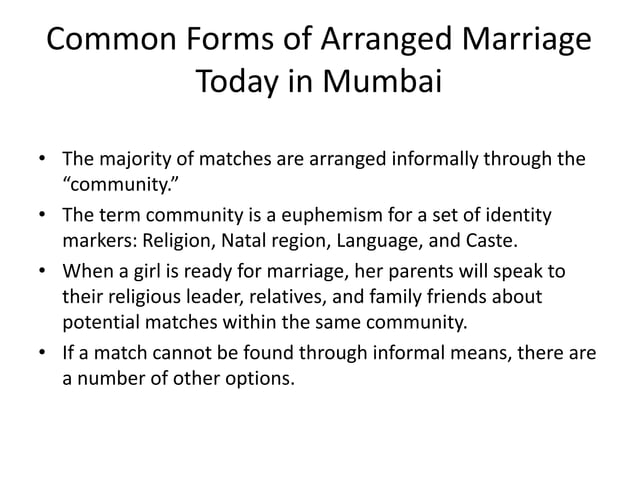 Common Forms of Arranged Marriage Today in Mumbai

• The majority of matches are arranged informally through the “community.”
• The term community is a euphemism for a set of identity markers: Religion, Natal region, Language, and Caste.
• When a girl is ready for marriage, her parents will speak to their religious leader, relatives, and family friends about potential matches within the same community.
• If a match cannot be found through informal means, there are a number of other options.